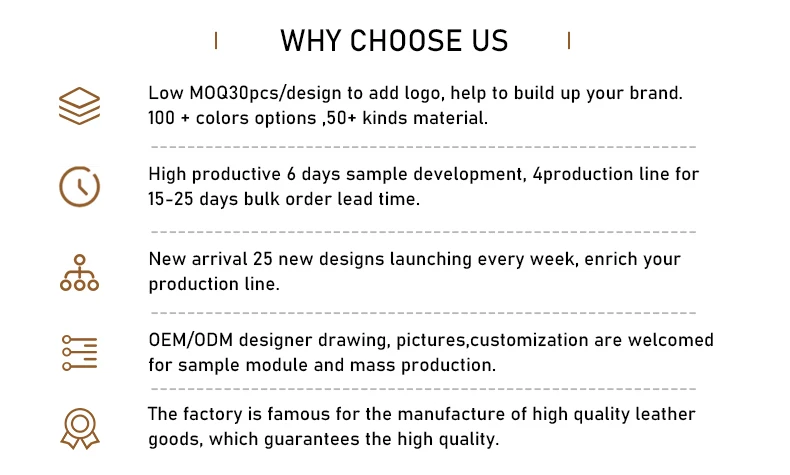 WHY CHOOSE US

Low MOQ30pcs/design to add logo, help to build up your brand. 100 + colors options ,50+ kinds material.

High productive 6 days sample development, 4production line for 15-25 days bulk order lead time.

New arrival 25 new designs launching every week, enrich your production line.

OEM/ODM designer drawing, pictures,customization are welcomed for sample module and mass production.

The factory is famous for the manufacture of high quality leather goods, which guarantees the high quality.